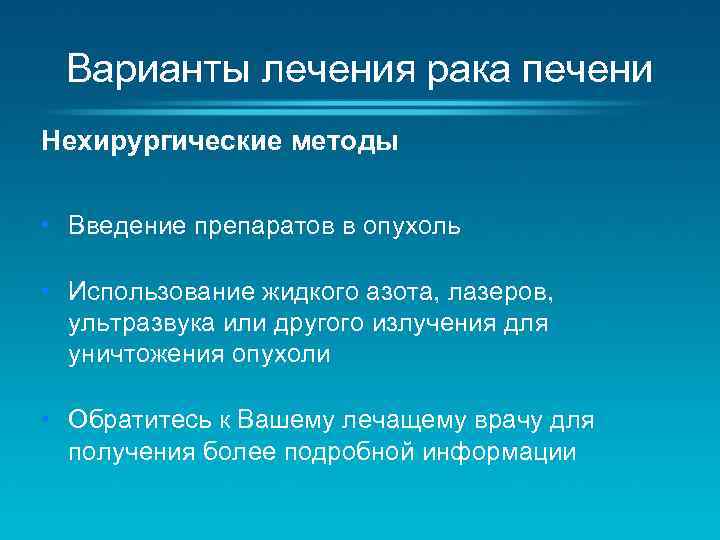 Варианты лечения рака печени

Нехирургические методы

• Введение препаратов в опухоль

• Использование жидкого азота, лазеров, ультразвука или другого излучения для уничтожения опухоли

• Обратитесь к Вашему лечащему врачу для получения более подробной информации